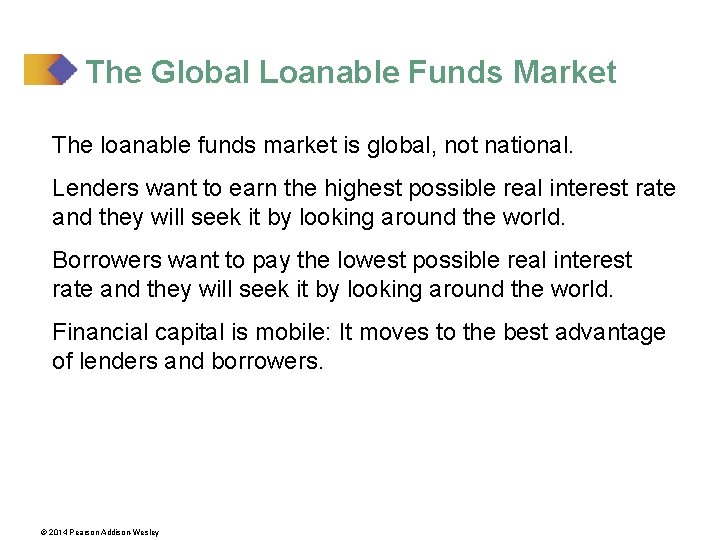 The Global Loanable Funds Market

The loanable funds market is global, not national.

Lenders want to earn the highest possible real interest rate and they will seek it by looking around the world.

Borrowers want to pay the lowest possible real interest rate and they will seek it by looking around the world.

Financial capital is mobile: It moves to the best advantage of lenders and borrowers.

© 2014 Pearson Addison-Wesley